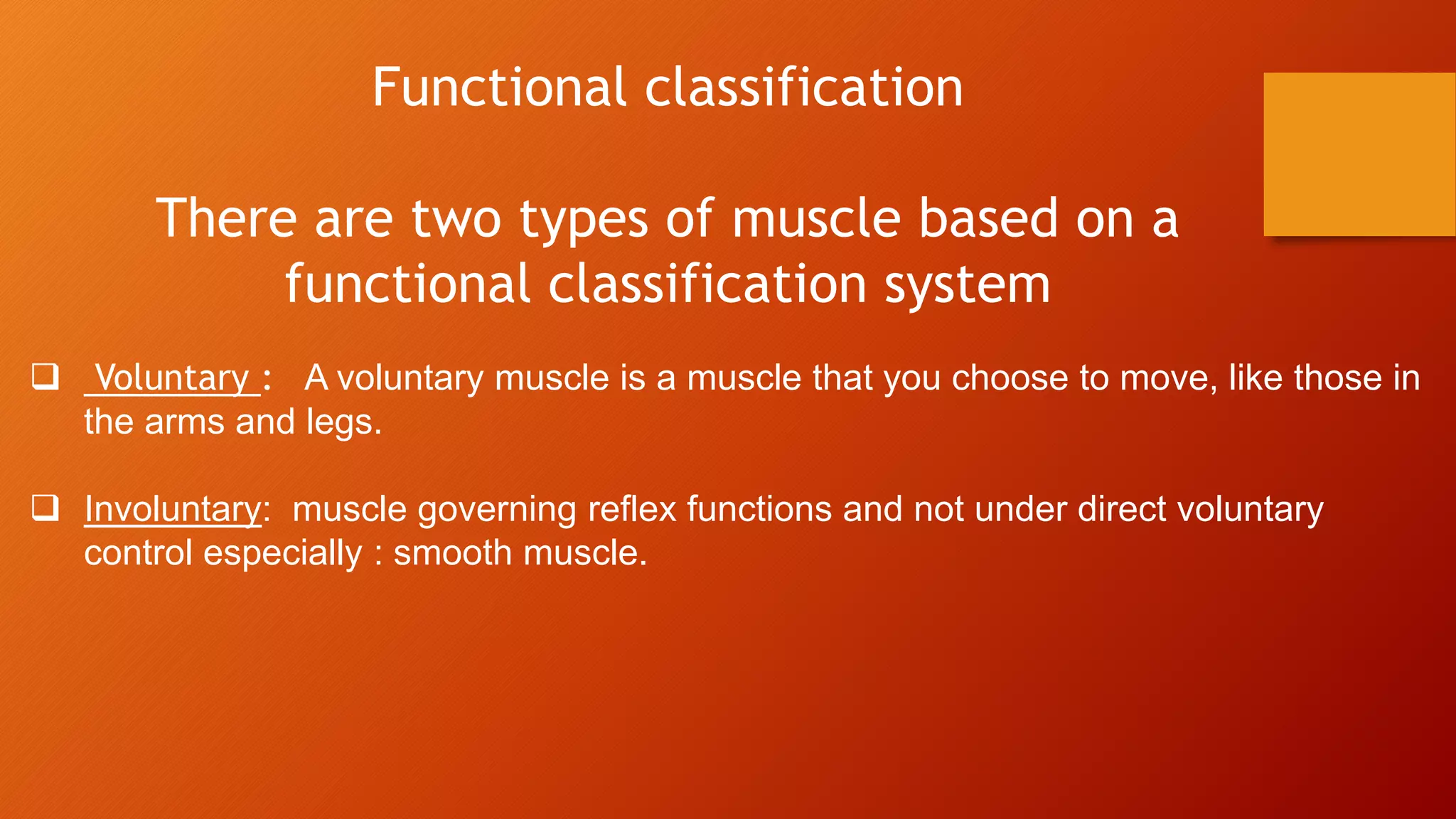 Functional classification

There are two types of muscle based on a functional classification system

❑ Voluntary : A voluntary muscle is a muscle that you choose to move, like those in the arms and legs.

❑ Involuntary: muscle governing reflex functions and not under direct voluntary control especially : smooth muscle.